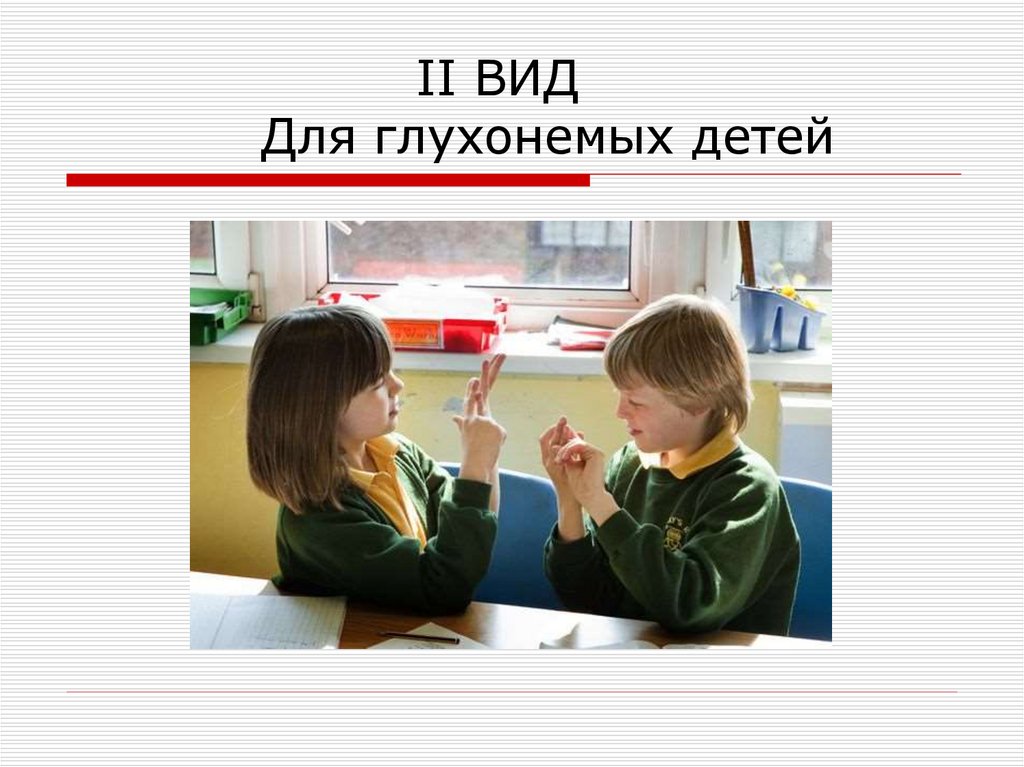 II ВИД
Для глухонемых детей